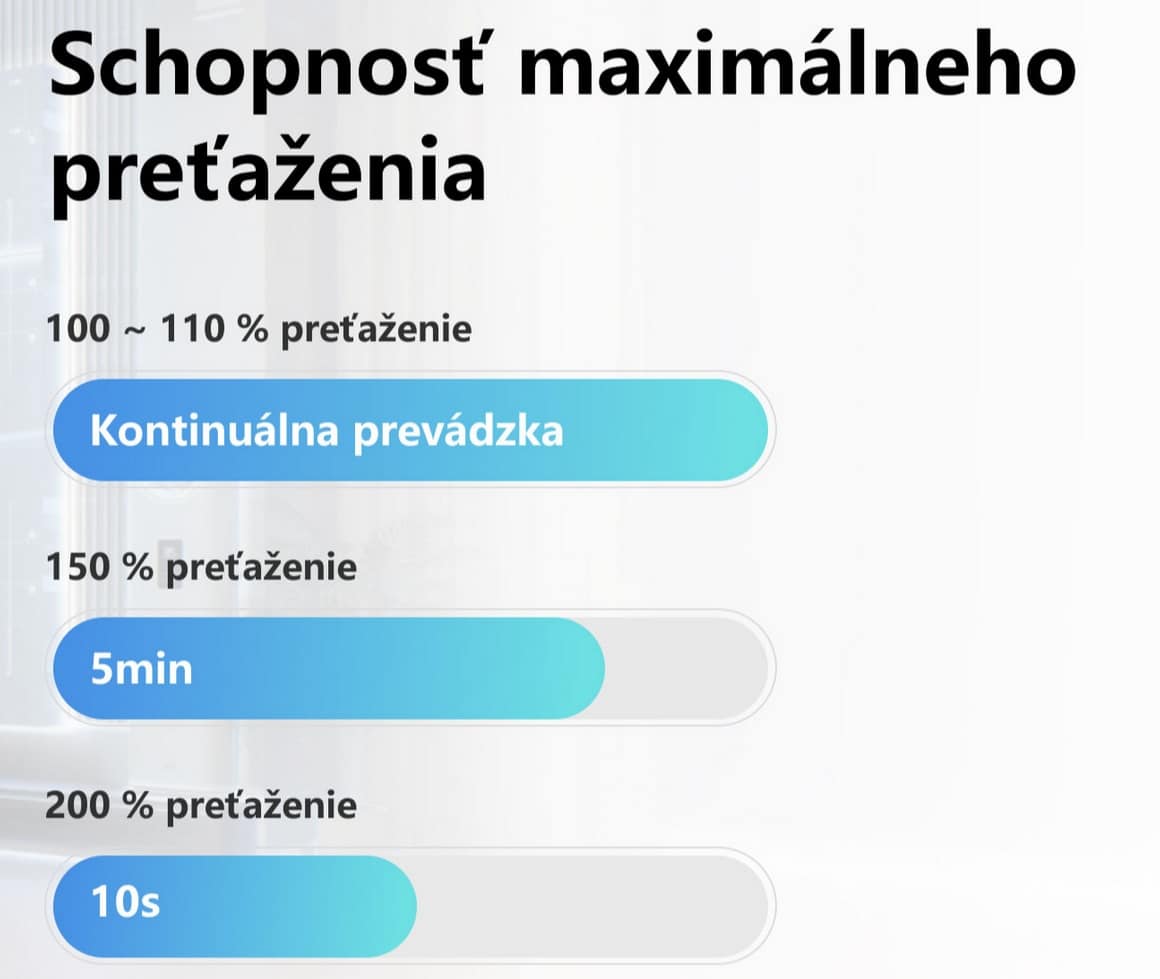 Schopnosť maximálneho preťaženia

100 ~ 110 % preťaženie

Kontinuálna prevádzka

150 % preťaženie

5min

200 % preťaženie

10s